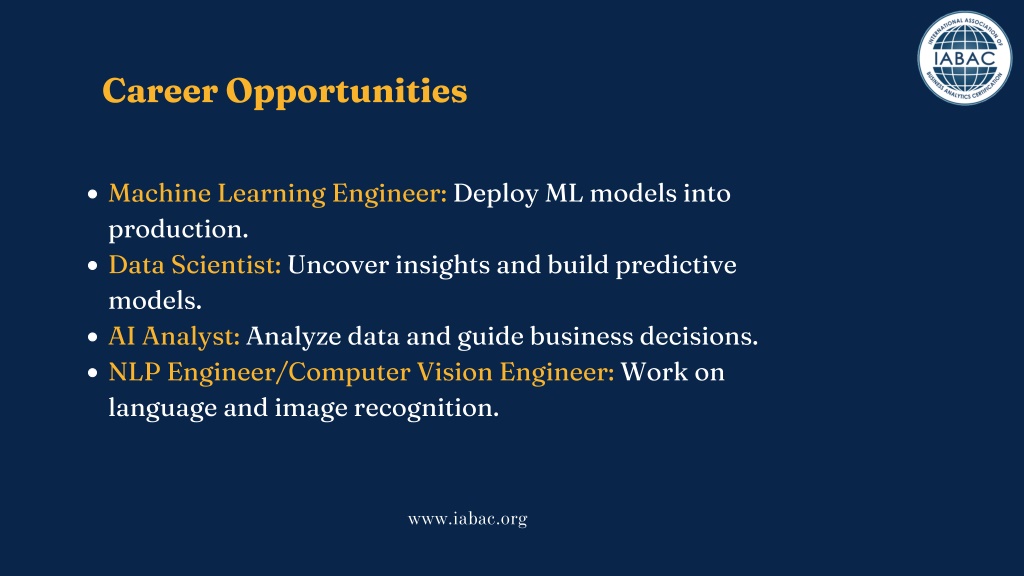 INTERNATIONAL ASSOCIATION OF BUSINESS ANALYTICS CERTIFICATION
IABAC

Career Opportunities

- Machine Learning Engineer: Deploy ML models into production.
- Data Scientist: Uncover insights and build predictive models.
- AI Analyst: Analyze data and guide business decisions.
- NLP Engineer/Computer Vision Engineer: Work on language and image recognition.

www.iabac.org